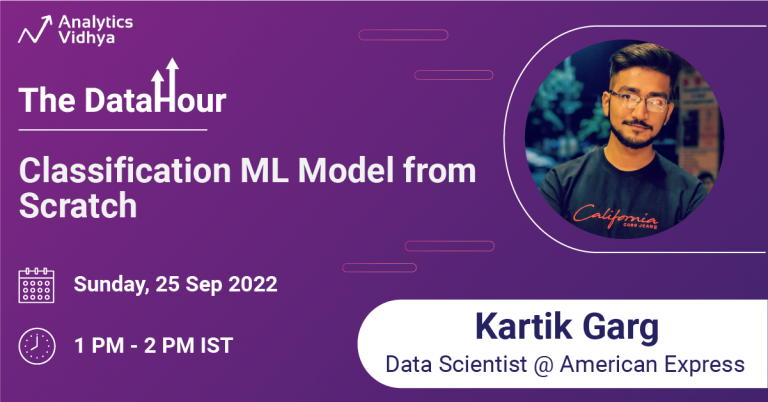 Analytics Vidhya

The DataHour

Classification ML Model from Scratch

Sunday, 25 Sep 2022

1 PM - 2 PM IST

California

Kartik Garg
Data Scientist @ American Express